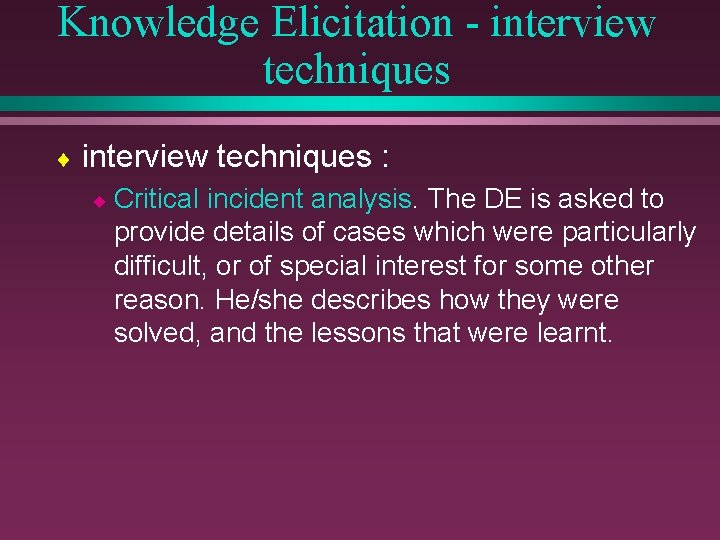 Knowledge Elicitation - interview techniques

♦ interview techniques :

♦ Critical incident analysis. The DE is asked to provide details of cases which were particularly difficult, or of special interest for some other reason. He/she describes how they were solved, and the lessons that were learnt.